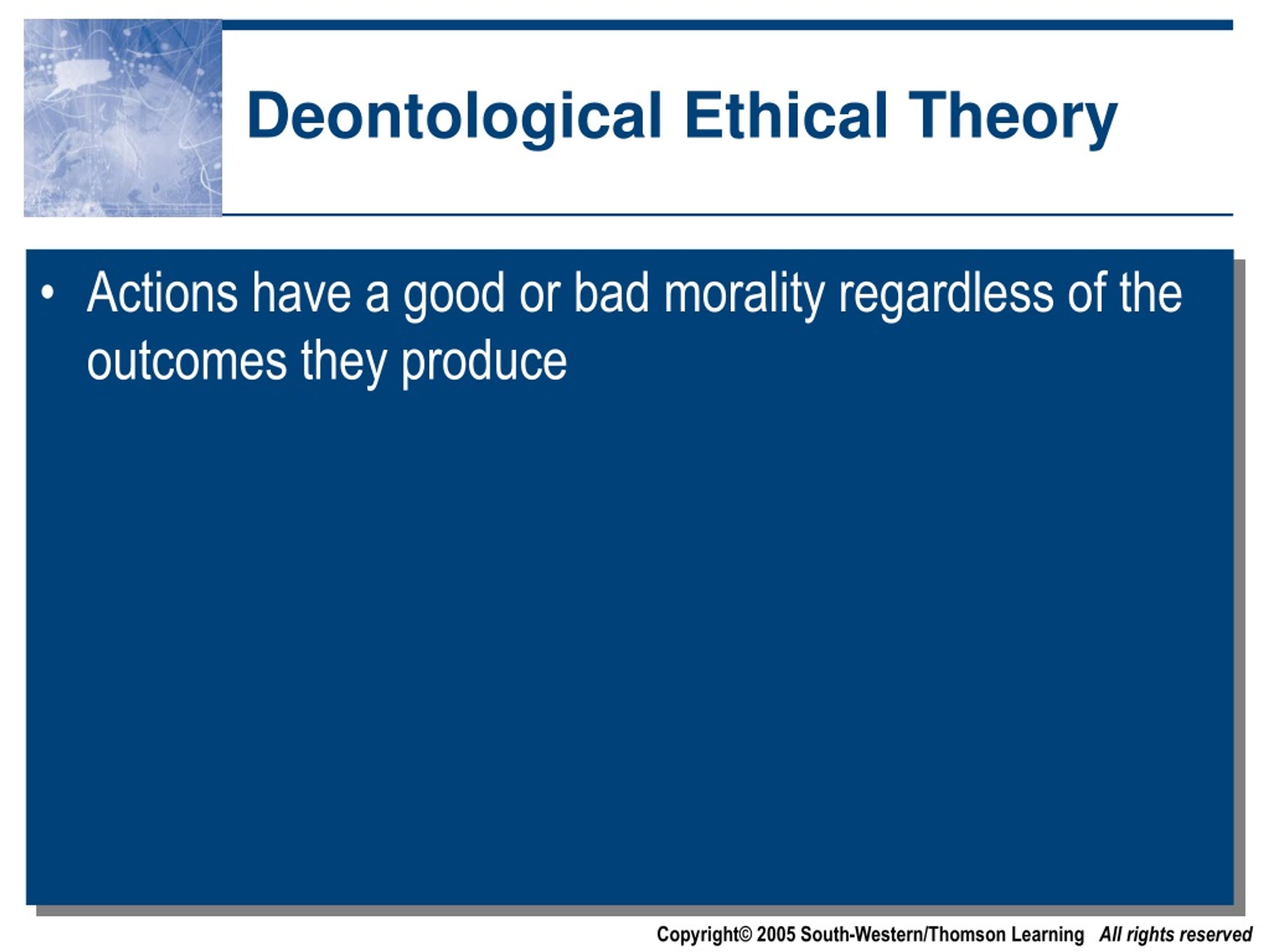 Deontological Ethical Theory

• Actions have a good or bad morality regardless of the outcomes they produce

Copyright© 2005 South-Western/Thomson Learning All rights reserved